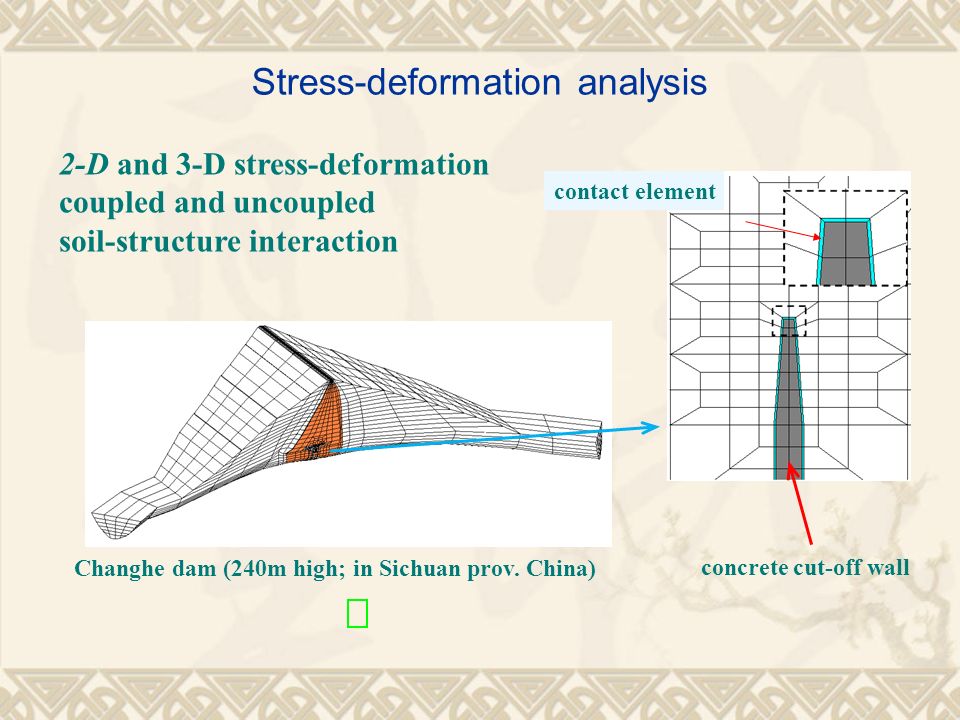 Stress-deformation analysis

2-D and 3-D stress-deformation coupled and uncoupled soil-structure interaction

contact element

Changhe dam (240m high; in Sichuan prov. China)

concrete cut-off wall